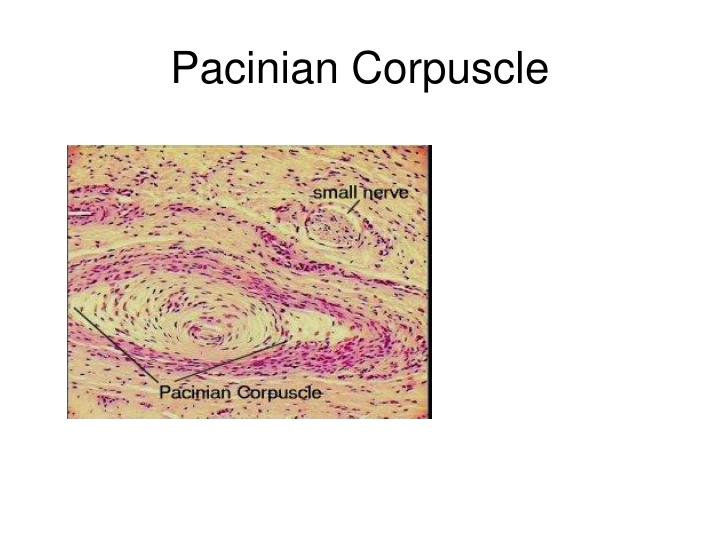 Pacinian Corpuscle

small nerve

Pacinian Corpuscle